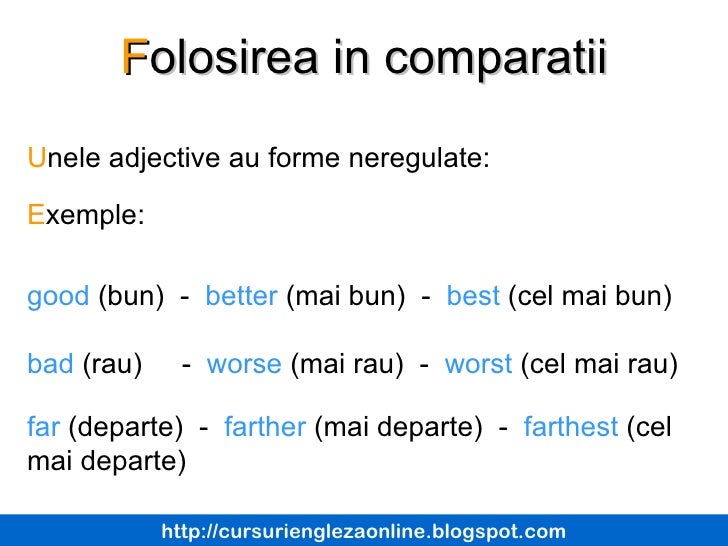 Folosirea in comparatii

Unele adjective au forme neregulate:

Exemple:

good (bun) - better (mai bun) - best (cel mai bun)

bad (rau) - worse (mai rau) - worst (cel mai rau)

far (departe) - farther (mai departe) - farthest (cel mai departe)

http://cursurienglezaonline.blogspot.com